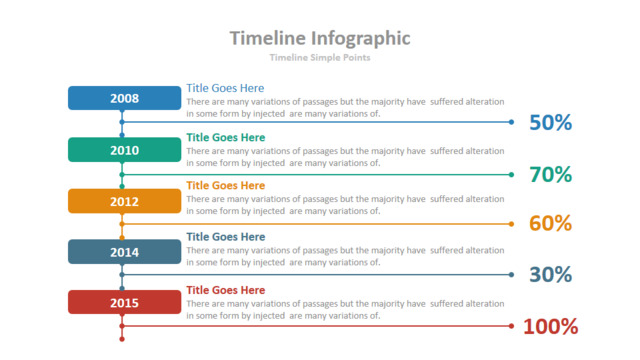 Timeline Infographic
Timeline Simple Points

2008
Title Goes Here
There are many variations of passages but the majority have suffered alteration in some form by injected are many variations of.
50%

2010
Title Goes Here
There are many variations of passages but the majority have suffered alteration in some form by injected are many variations of.
70%

2012
Title Goes Here
There are many variations of passages but the majority have suffered alteration in some form by injected are many variations of.
60%

2014
Title Goes Here
There are many variations of passages but the majority have suffered alteration in some form by injected are many variations of.
30%

2015
Title Goes Here
There are many variations of passages but the majority have suffered alteration in some form by injected are many variations of.
100%